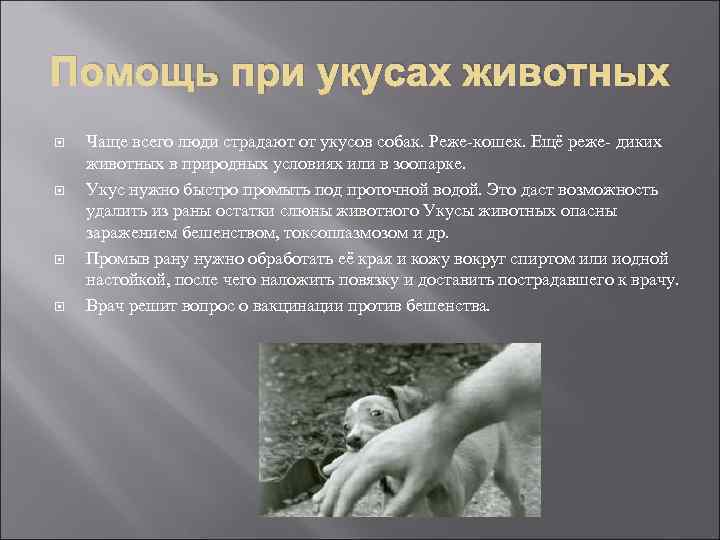 Помощь при укусах животных

Чаще всего люди страдают от укусов собак. Реже-кошек. Ещё реже- диких животных в природных условиях или в зоопарке.

Укус нужно быстро промыть под проточной водой. Это даст возможность удалить из раны остатки слюны животного Укусы животных опасны заражением бешенством, токсоплазмозом и др.

Промыв рану нужно обработать её края и кожу вокруг спиртом или иодной настойкой, после чего наложить повязку и доставить пострадавшего к врачу.

Врач решит вопрос о вакцинации против бешенства.